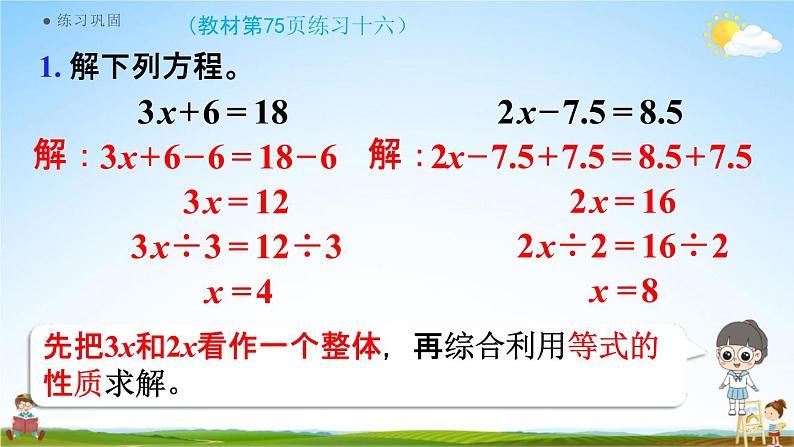 ● 练习巩固

（教材第75页练习十六）

1. 解下列方程。

$3x+6=18$

解：$3x+6-6=18-6$

$3x=12$

$3x\div3=12\div3$

$x=4$

$2x-7.5=8.5$

解：$2x-7.5+7.5=8.5+7.5$

$2x=16$

$2x\div2=16\div2$

$x=8$

先把$3x$和$2x$看作一个整体，再综合利用等式的性质求解。